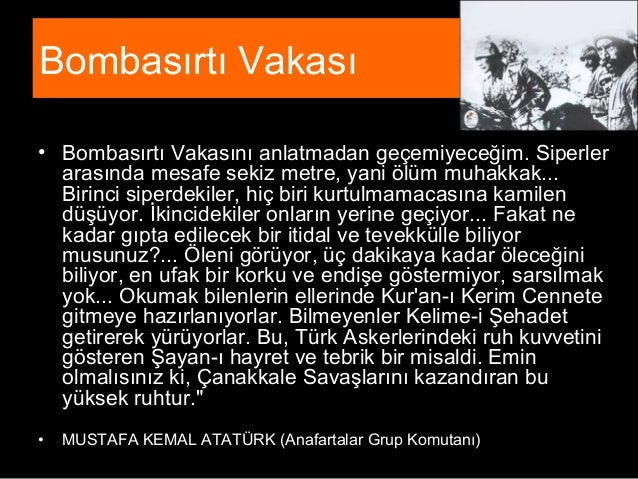 Bombasırtı Vakası

• Bombasırtı Vakasını anlatmadan geçemiyeceğim. Siperler arasında mesafe sekiz metre, yani ölüm muhakkak... Birinci siperdekiler, hiç biri kurtulmamacasına kamilen düşüyor. İkincidekiler onların yerine geçiyor... Fakat ne kadar gıpta edilecek bir itidal ve tevekkülle biliyor musunuz?... Öleni görüyor, üç dakikaya kadar öleceğini biliyor, en ufak bir korku ve endişe göstermiyor, sarsılmak yok... Okumak bilenlerin ellerinde Kur'an-ı Kerim Cennete gitmeye hazırlanıyorlar. Bilmeyenler Kelime-i Şehadet getirerek yürüyorlar. Bu, Türk Askerlerindeki ruh kuvvetini gösteren Şayan-ı hayret ve tebrik bir misaldi. Emin olmalısınız ki, Çanakkale Savaşlarını kazandıran bu yüksek ruhtur."

• MUSTAFA KEMAL ATATÜRK (Anafartalar Grup Komutanı)